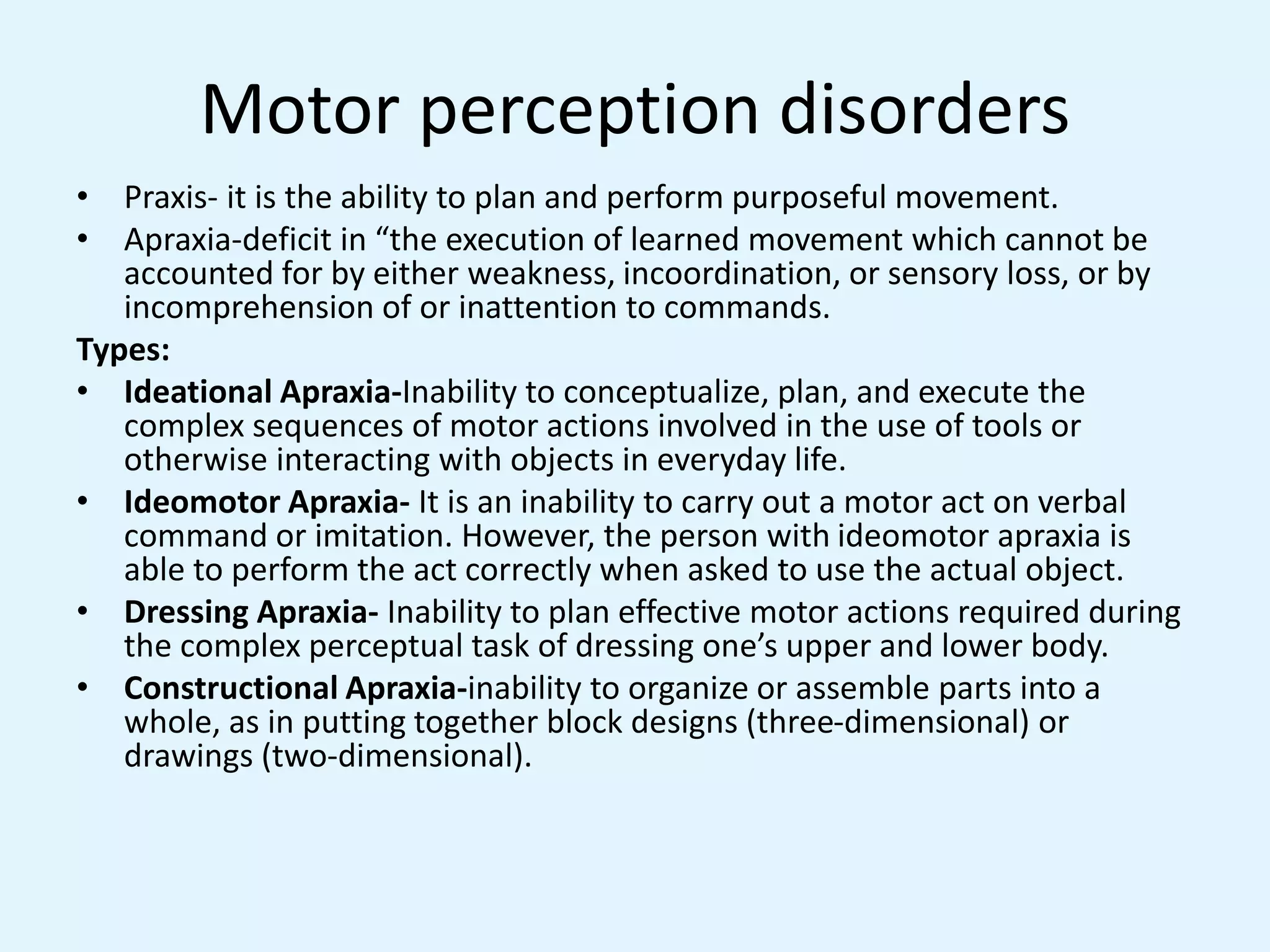 Motor perception disorders

• Praxis- it is the ability to plan and perform purposeful movement.

• Apraxia-deficit in “the execution of learned movement which cannot be accounted for by either weakness, incoordination, or sensory loss, or by incomprehension of or inattention to commands.

Types:

• Ideational Apraxia-Inability to conceptualize, plan, and execute the complex sequences of motor actions involved in the use of tools or otherwise interacting with objects in everyday life.

• Ideomotor Apraxia- It is an inability to carry out a motor act on verbal command or imitation. However, the person with ideomotor apraxia is able to perform the act correctly when asked to use the actual object.

• Dressing Apraxia- Inability to plan effective motor actions required during the complex perceptual task of dressing one’s upper and lower body.

• Constructional Apraxia-inability to organize or assemble parts into a whole, as in putting together block designs (three-dimensional) or drawings (two-dimensional).